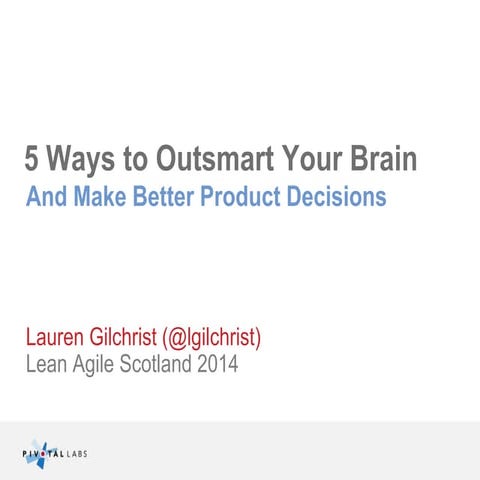 5 Ways to Outsmart Your Brain
And Make Better Product Decisions

Lauren Gilchrist (@lgilchrist)
Lean Agile Scotland 2014

PIVOTAL LABS